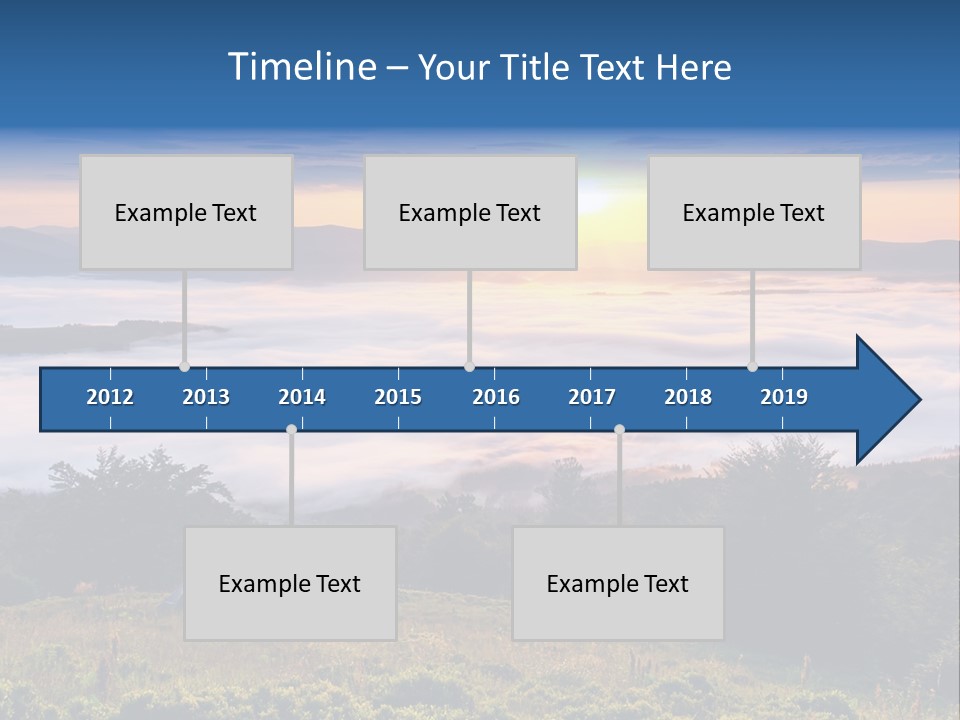 Timeline – Your Title Text Here

Example Text

Example Text

Example Text

2012 2013 2014 2015 2016 2017 2018 2019

Example Text

Example Text